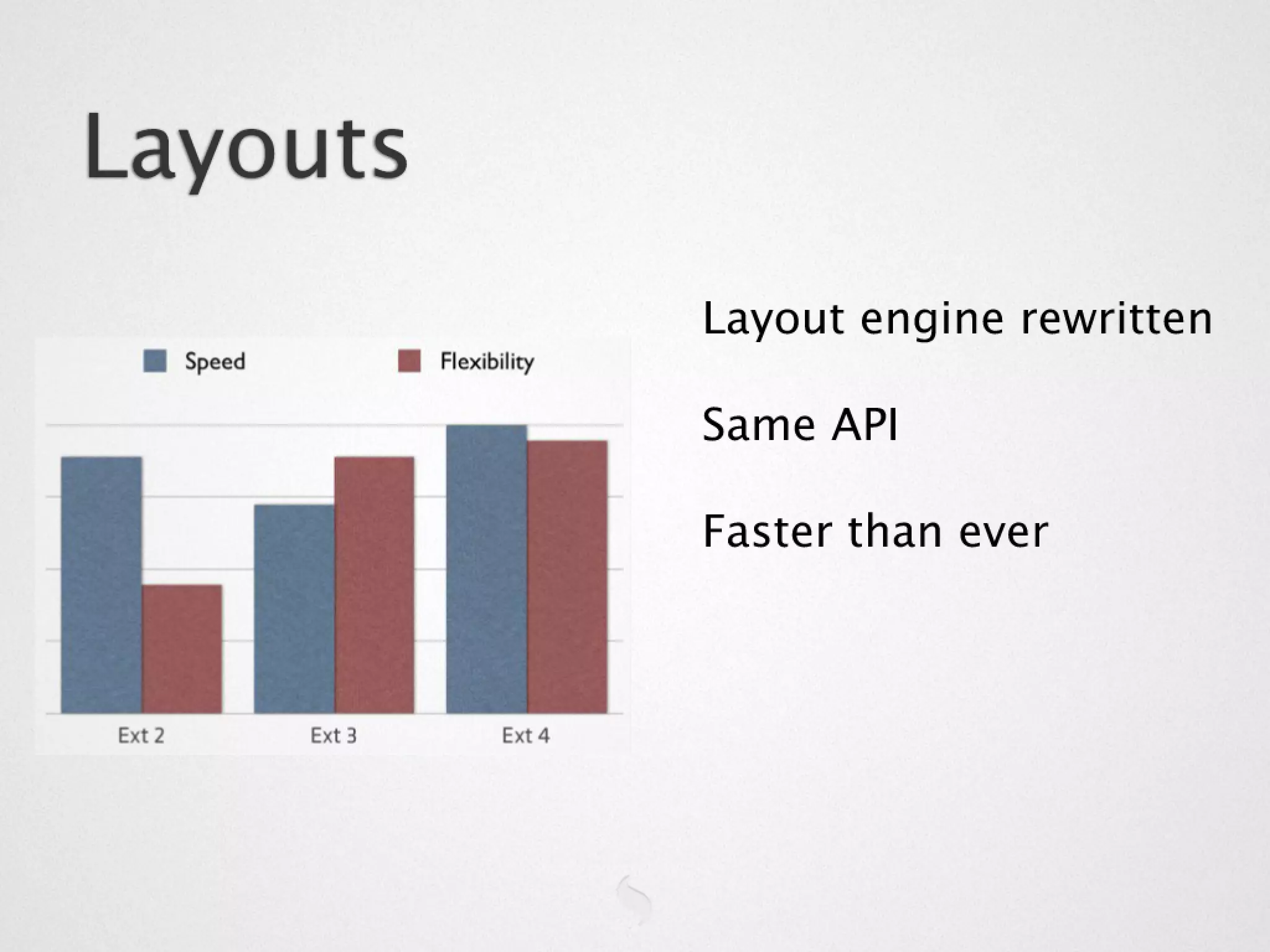 Layouts

Speed Flexibility

Ext 2 Ext 3 Ext 4

Layout engine rewritten

Same API

Faster than ever